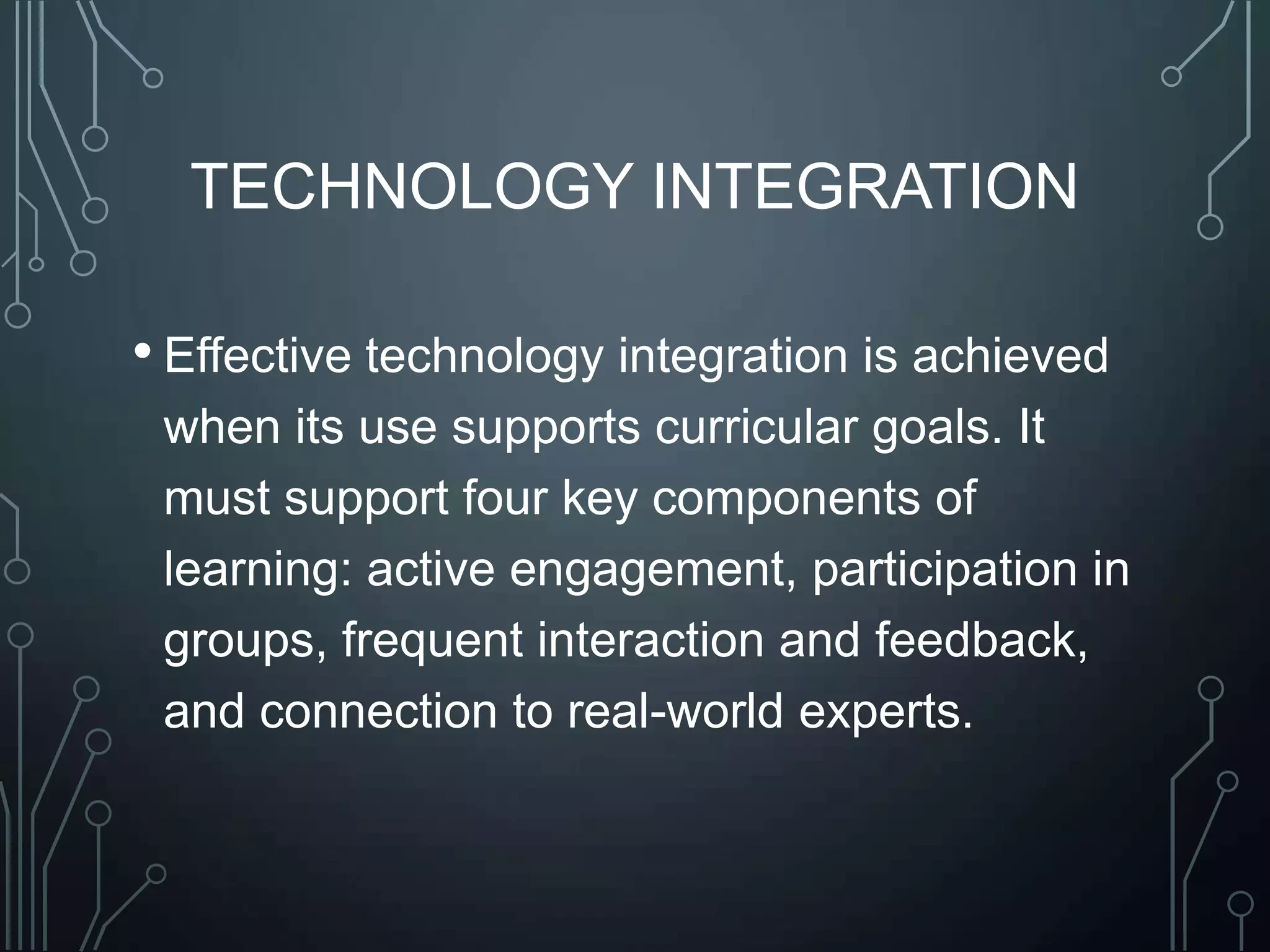 TECHNOLOGY INTEGRATION

• Effective technology integration is achieved when its use supports curricular goals. It must support four key components of learning: active engagement, participation in groups, frequent interaction and feedback, and connection to real-world experts.